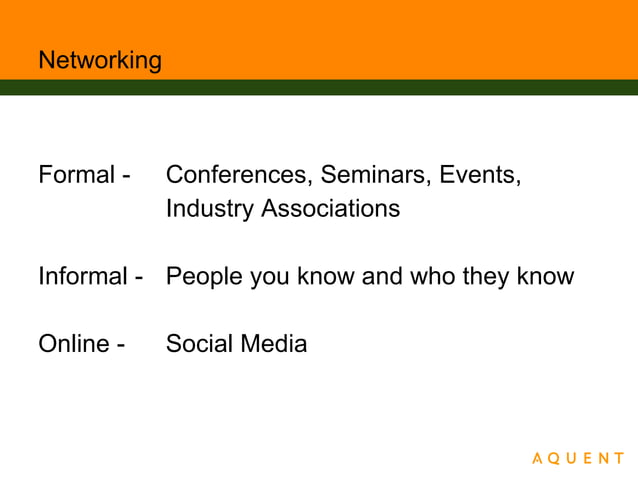 Networking

Formal - Conferences, Seminars, Events, Industry Associations

Informal - People you know and who they know

Online - Social Media

AQUENT